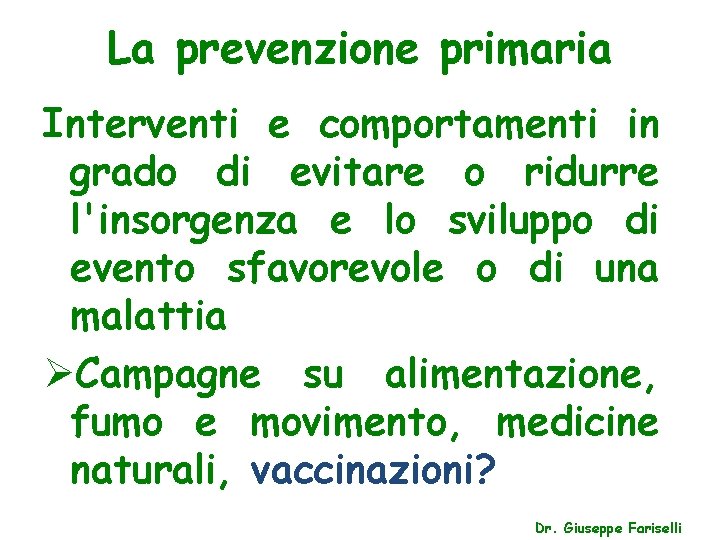 La prevenzione primaria

Interventi e comportamenti in grado di evitare o ridurre l'insorgenza e lo sviluppo di evento sfavorevole o di una malattia

➢Campagne su alimentazione, fumo e movimento, medicine naturali, vaccinazioni?

Dr. Giuseppe Fariselli